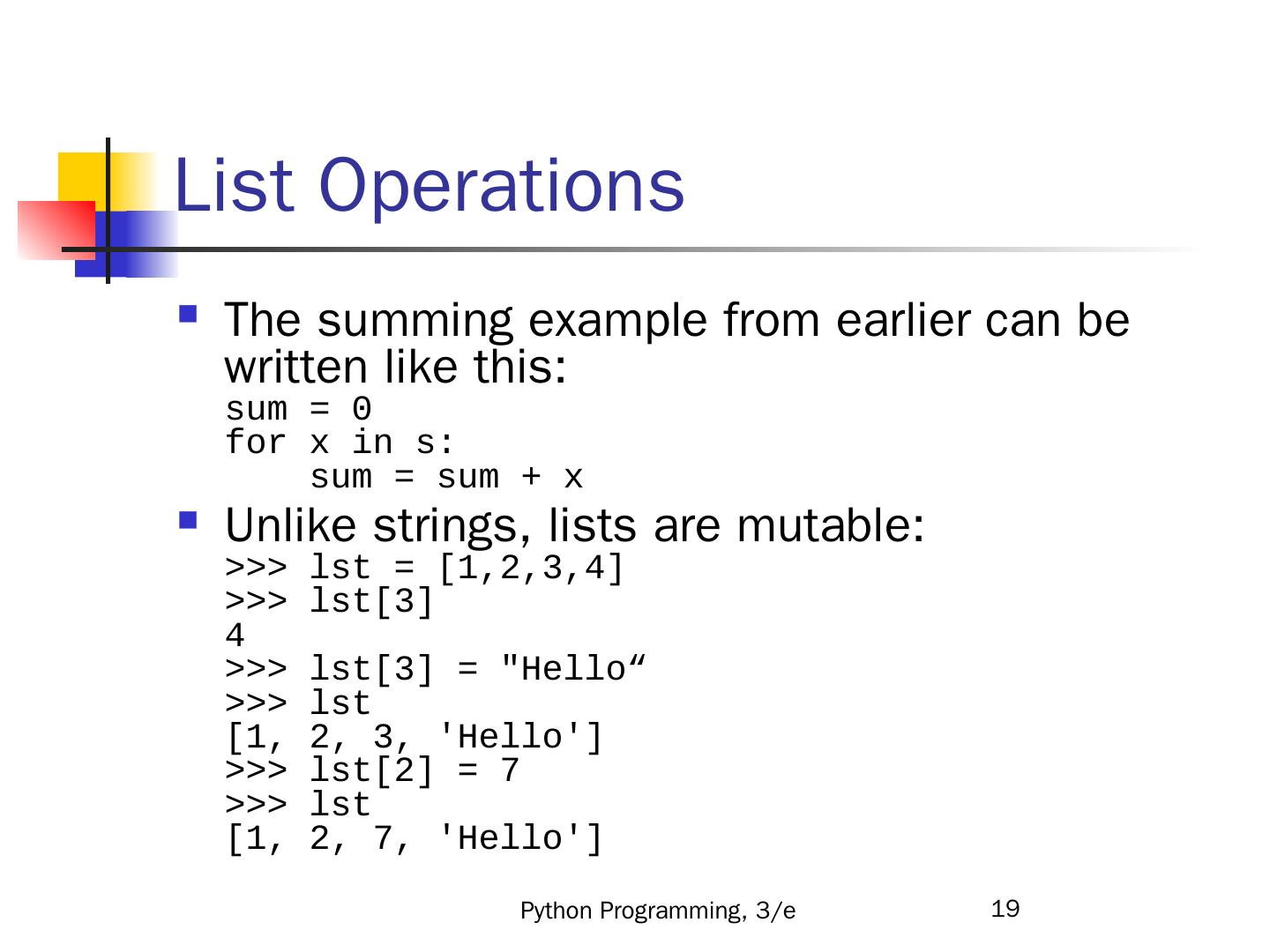 List Operations

The summing example from earlier can be written like this:
sum = 0
for x in s:
    sum = sum + x

Unlike strings, lists are mutable:
>>> lst = [1,2,3,4]
>>> lst[3]
4
>>> lst[3] = "Hello“
>>> lst
[1, 2, 3, 'Hello']
>>> lst[2] = 7
>>> lst
[1, 2, 7, 'Hello']

Python Programming, 3/e

19